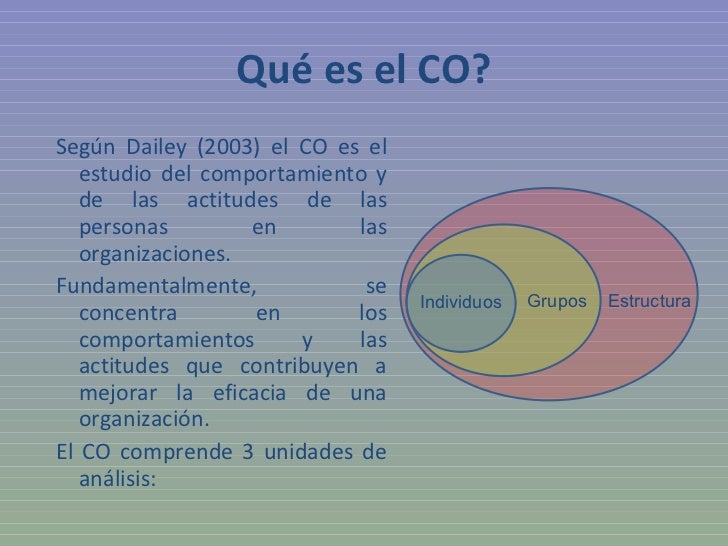 Qué es el CO?

Según Dailey (2003) el CO es el estudio del comportamiento y de las actitudes de las personas en las organizaciones.

Fundamentalmente, se concentra en los comportamientos y las actitudes que contribuyen a mejorar la eficacia de una organización.

El CO comprende 3 unidades de análisis:

Individuos
Grupos
Estructura